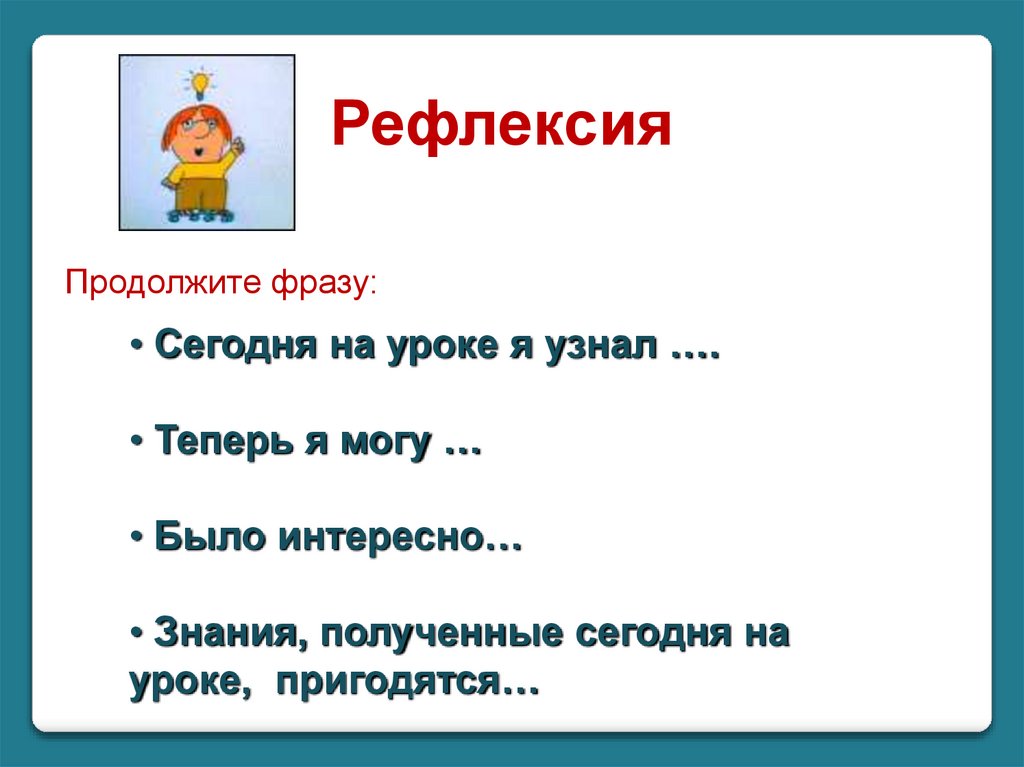 Рефлексия

Продолжите фразу:

• Сегодня на уроке я узнал ….

• Теперь я могу …

• Было интересно…

• Знания, полученные сегодня на уроке, пригодятся…